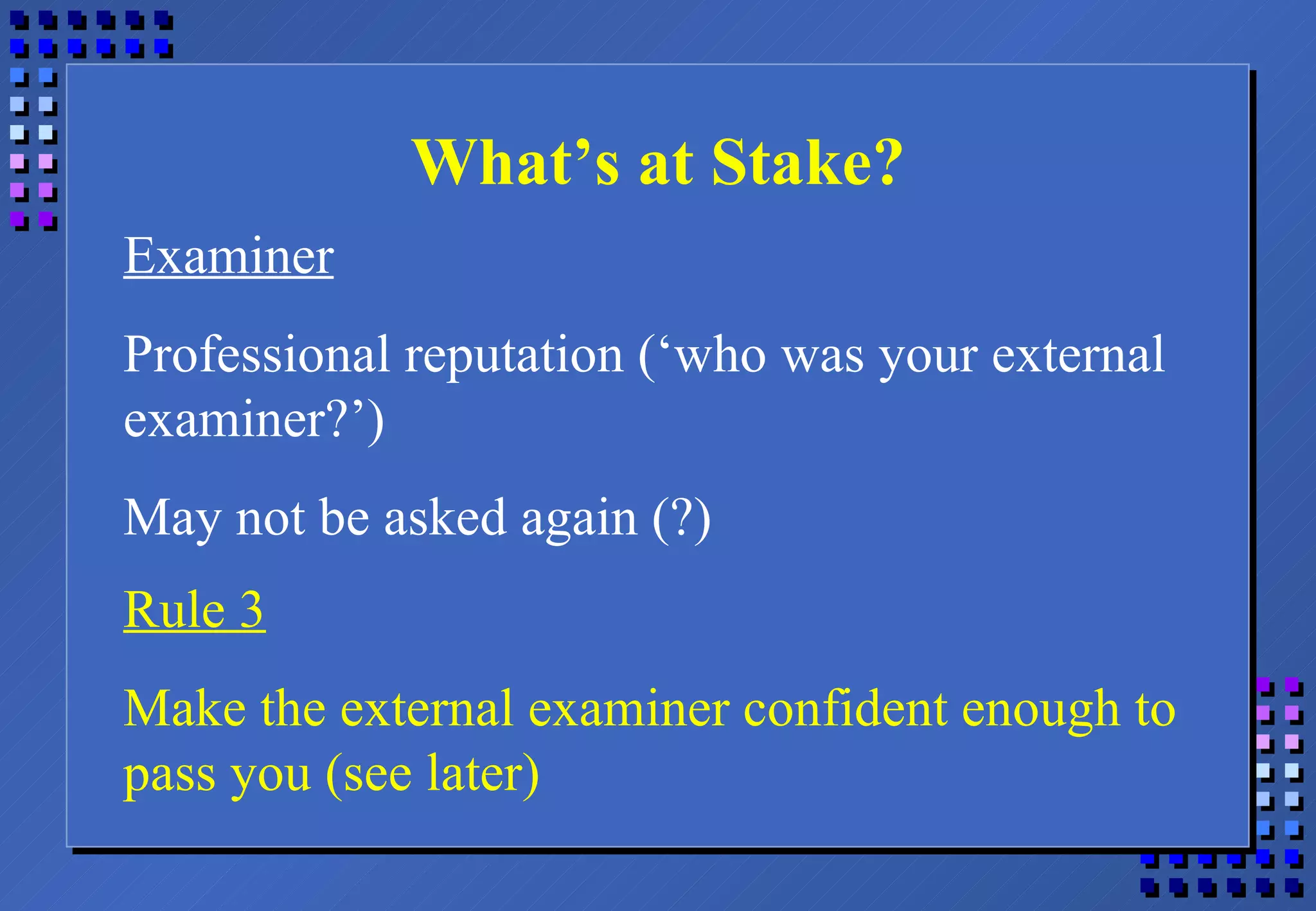 What’s at Stake?

Examiner

Professional reputation (‘who was your external examiner?’)

May not be asked again (?)

Rule 3

Make the external examiner confident enough to pass you (see later)